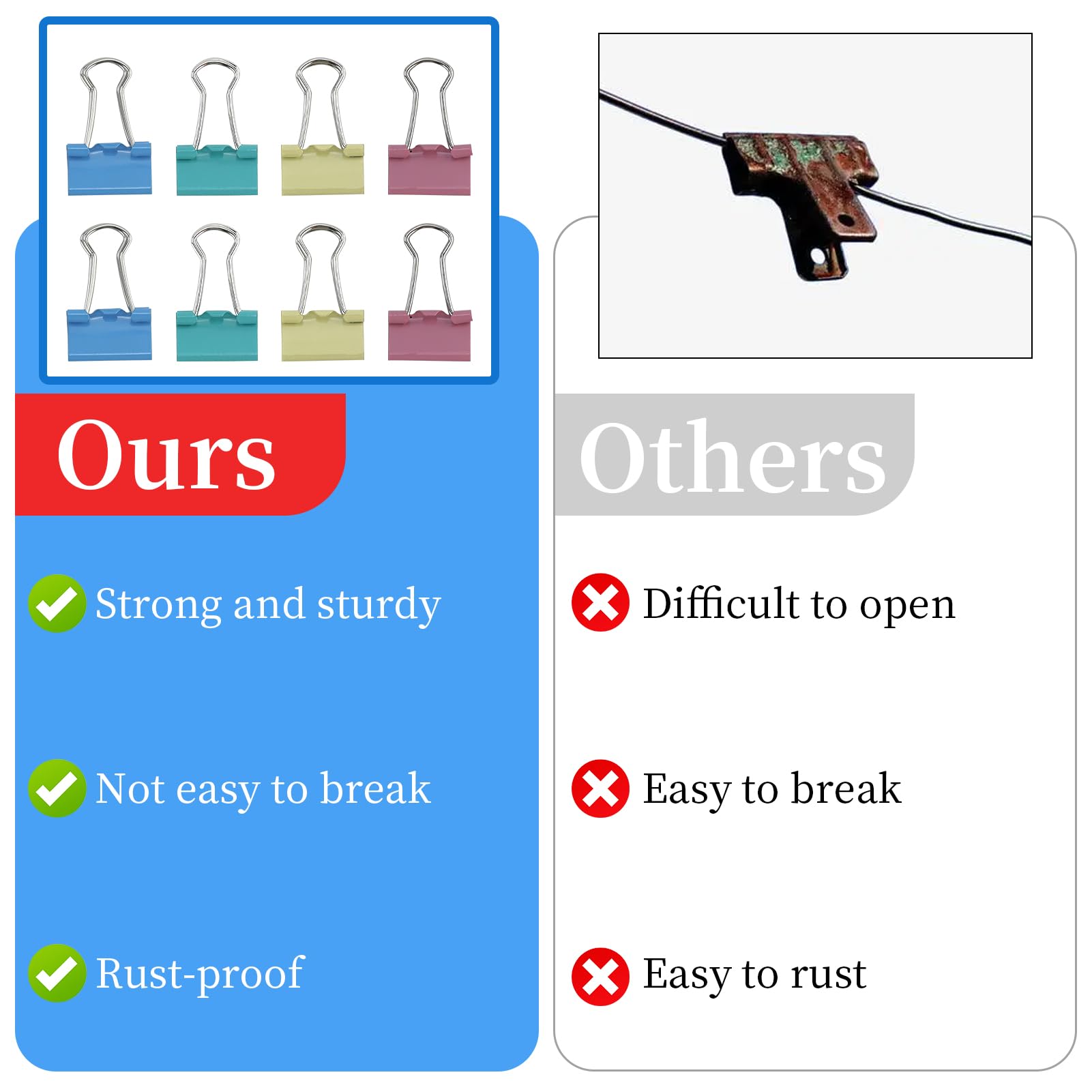 Ours

Strong and sturdy

Not easy to break

Rust-proof

Others

Difficult to open

Easy to break

Easy to rust